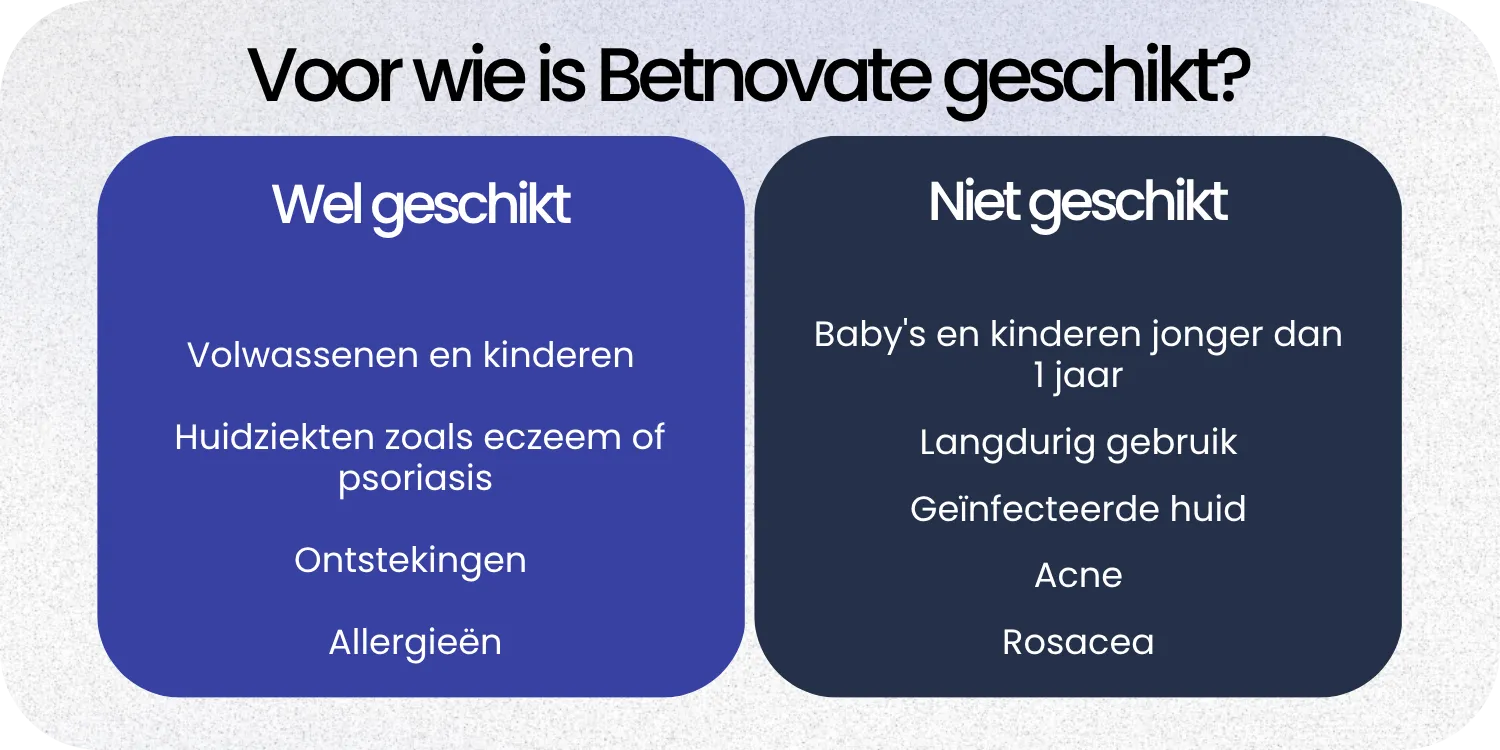 Voor wie is Betnovate geschikt?

Wel geschikt

Volwassenen en kinderen

Huidziekten zoals eczeem of psoriasis

Ontstekingen

Allergieën

Niet geschikt

Baby's en kinderen jonger dan 1 jaar

Langdurig gebruik

Geïnfecteerde huid

Acne

Rosacea